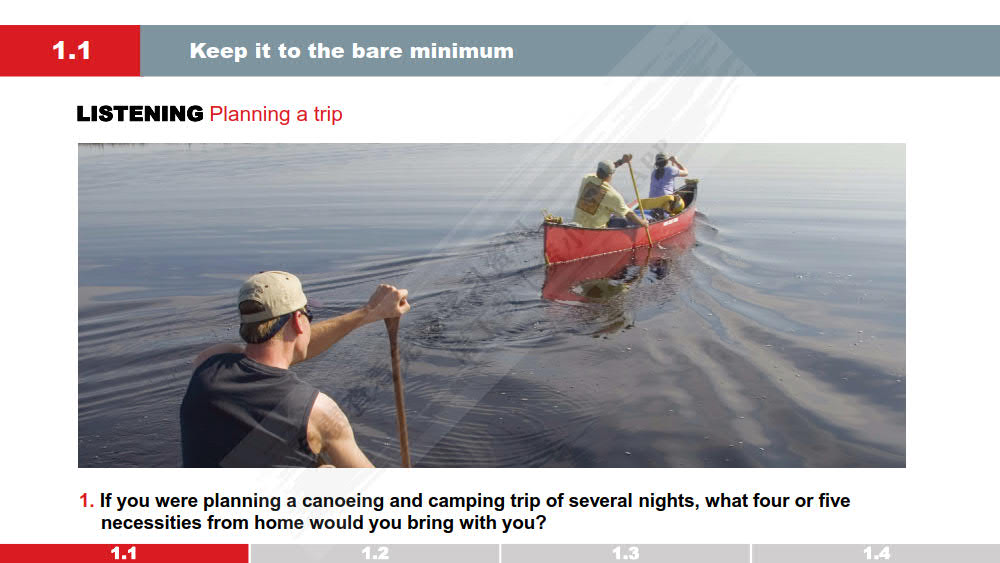 1.1 Keep it to the bare minimum

LISTENING Planning a trip

1. If you were planning a canoeing and camping trip of several nights, what four or five necessities from home would you bring with you?

1.1 1.2 1.3 1.4